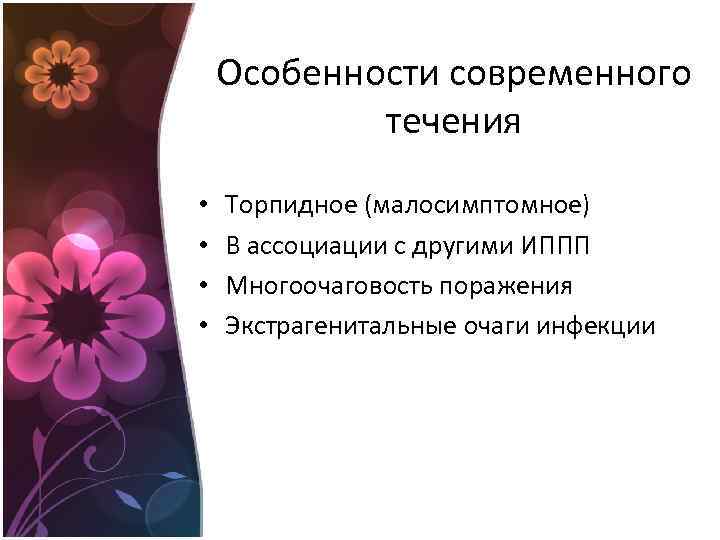 Особенности современного течения

• Торпидное (малосимптомное)
• В ассоциации с другими ИППП
• Многоочаговость поражения
• Экстрагенитальные очаги инфекции